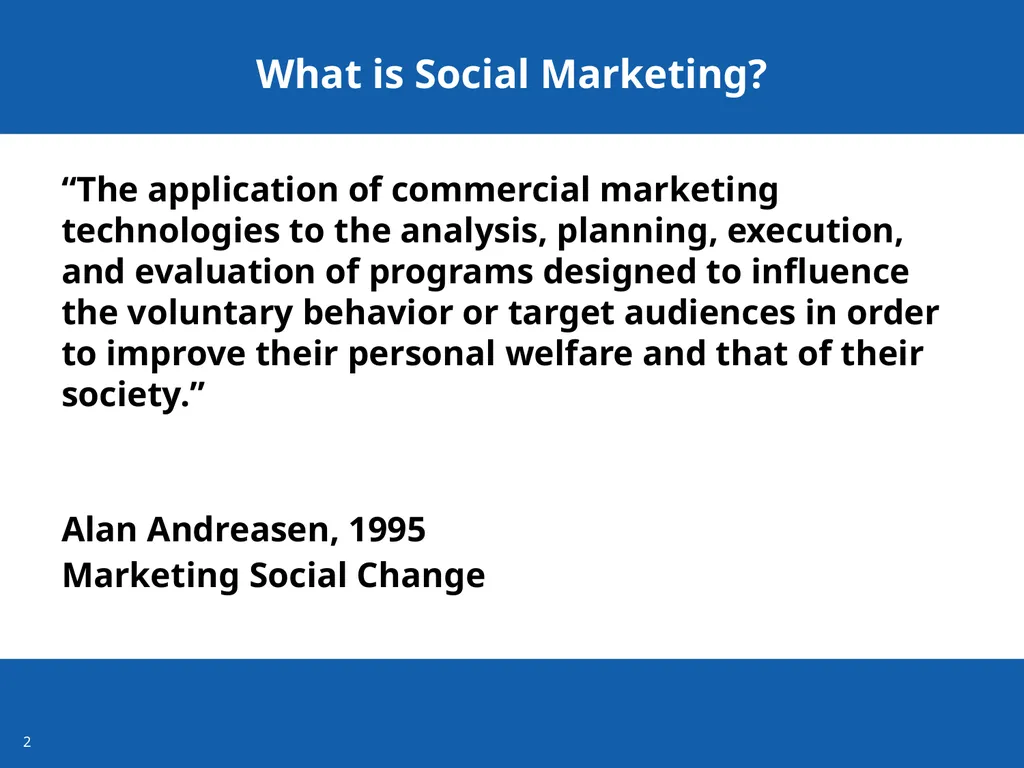 What is Social Marketing?

“The application of commercial marketing technologies to the analysis, planning, execution, and evaluation of programs designed to influence the voluntary behavior or target audiences in order to improve their personal welfare and that of their society.”

Alan Andreasen, 1995
Marketing Social Change

2